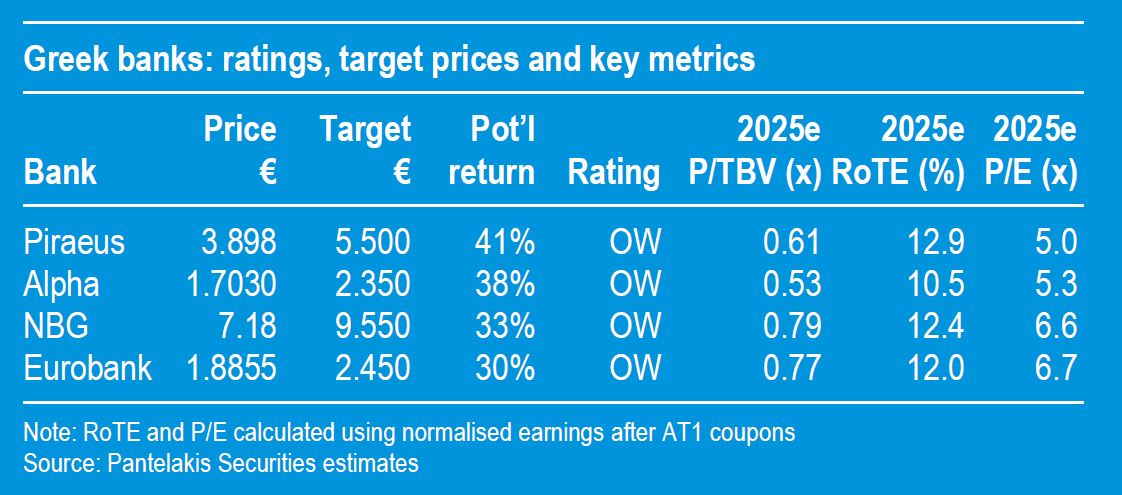 Greek banks: ratings, target prices and key metrics

| Bank | Price € | Target € | Pot'l return | Rating | 2025e P/TBV (x) | 2025e RoTE (%) | 2025e P/E (x) |
|---|---|---|---|---|---|---|---|
| Piraeus | 3.898 | 5.500 | 41% | OW | 0.61 | 12.9 | 5.0 |
| Alpha | 1.7030 | 2.350 | 38% | OW | 0.53 | 10.5 | 5.3 |
| NBG | 7.18 | 9.550 | 33% | OW | 0.79 | 12.4 | 6.6 |
| Eurobank | 1.8855 | 2.450 | 30% | OW | 0.77 | 12.0 | 6.7 |

Note: RoTE and P/E calculated using normalised earnings after AT1 coupons
Source: Pantelakis Securities estimates